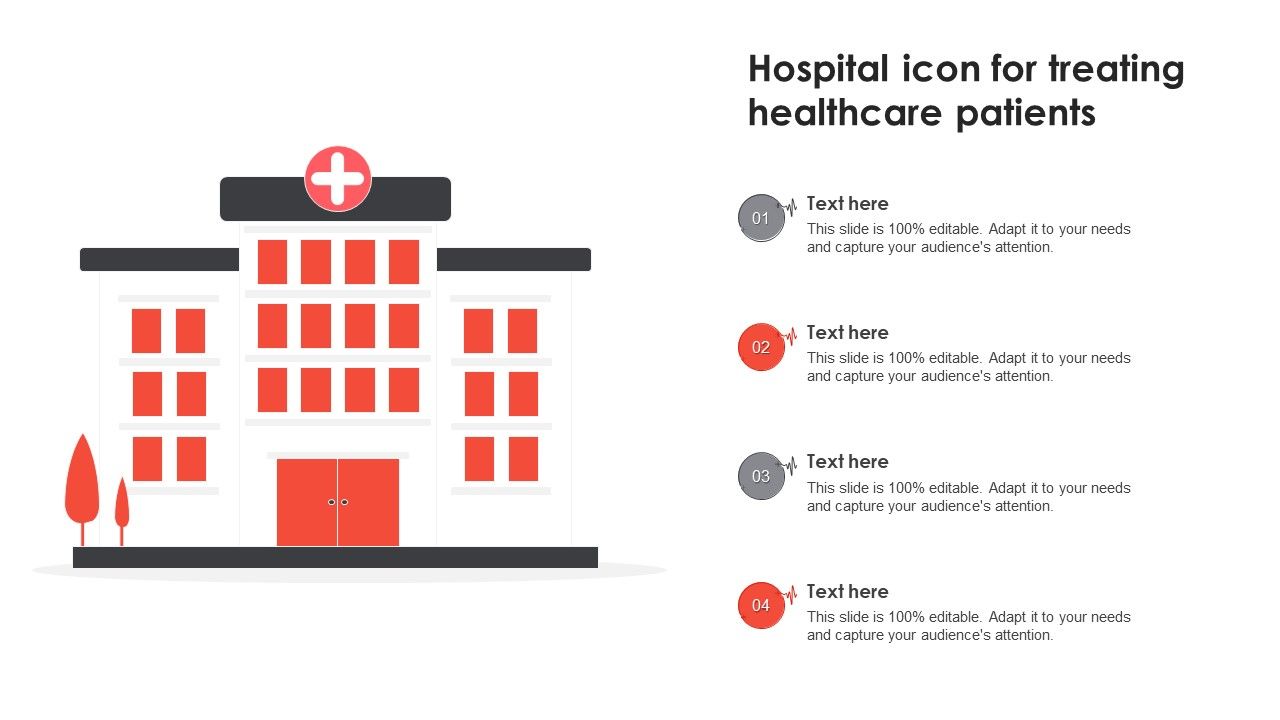 Hospital icon for treating healthcare patients

01
Text here
This slide is 100% editable. Adapt it to your needs and capture your audience's attention.

02
Text here
This slide is 100% editable. Adapt it to your needs and capture your audience's attention.

03
Text here
This slide is 100% editable. Adapt it to your needs and capture your audience's attention.

04
Text here
This slide is 100% editable. Adapt it to your needs and capture your audience's attention.